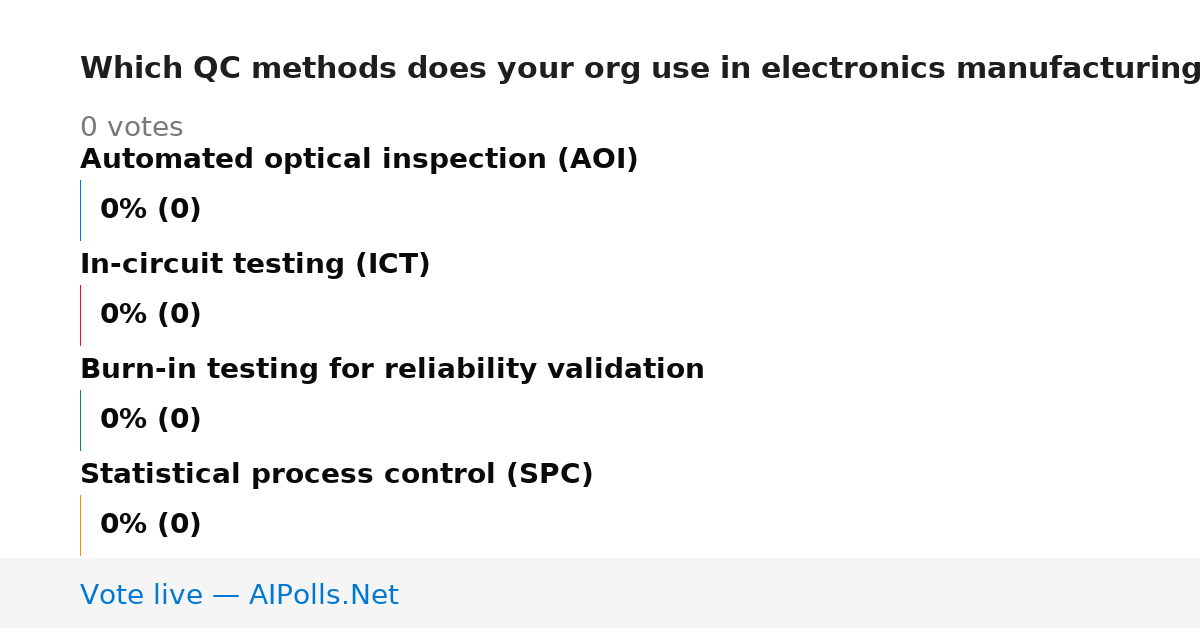 Which QC methods does your org use in electronics manufacturing

0 votes

Automated optical inspection (AOI)

0% (0)

In-circuit testing (ICT)

0% (0)

Burn-in testing for reliability validation

0% (0)

Statistical process control (SPC)

0% (0)

Vote live — AIPolls.Net